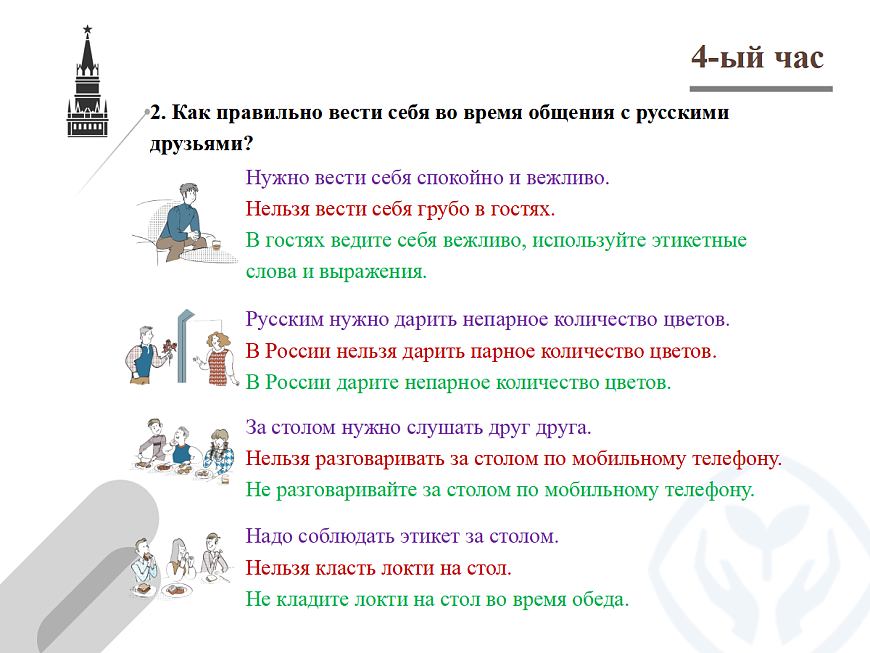 4-ый час

2. Как правильно вести себя во время общения с русскими друзьями?

Нужно вести себя спокойно и вежливо.
Нельзя вести себя грубо в гостях.
В гостях ведите себя вежливо, используйте этикетные слова и выражения.

Русским нужно дарить непарное количество цветов.
В России нельзя дарить парное количество цветов.
В России дарите непарное количество цветов.

За столом нужно слушать друг друга.
Нельзя разговаривать за столом по мобильному телефону.
Не разговаривайте за столом по мобильному телефону.

Надо соблюдать этикет за столом.
Нельзя класть локти на стол.
Не кладите локти на стол во время обеда.